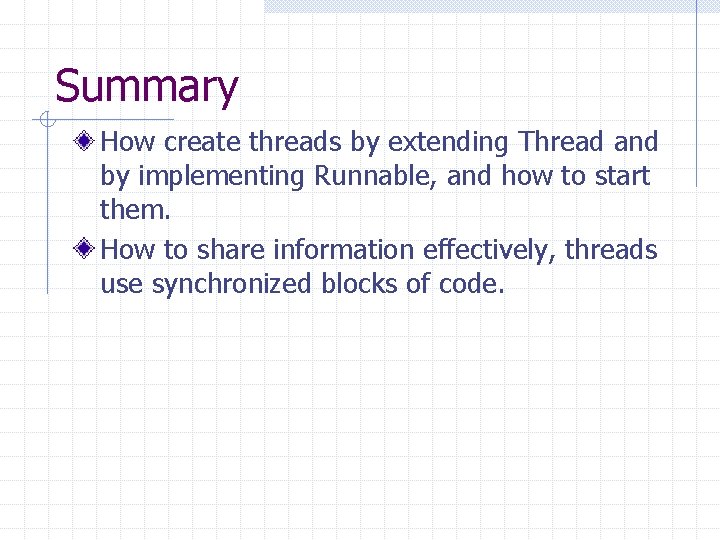 Summary

How create threads by extending Thread and by implementing Runnable, and how to start them.

How to share information effectively, threads use synchronized blocks of code.